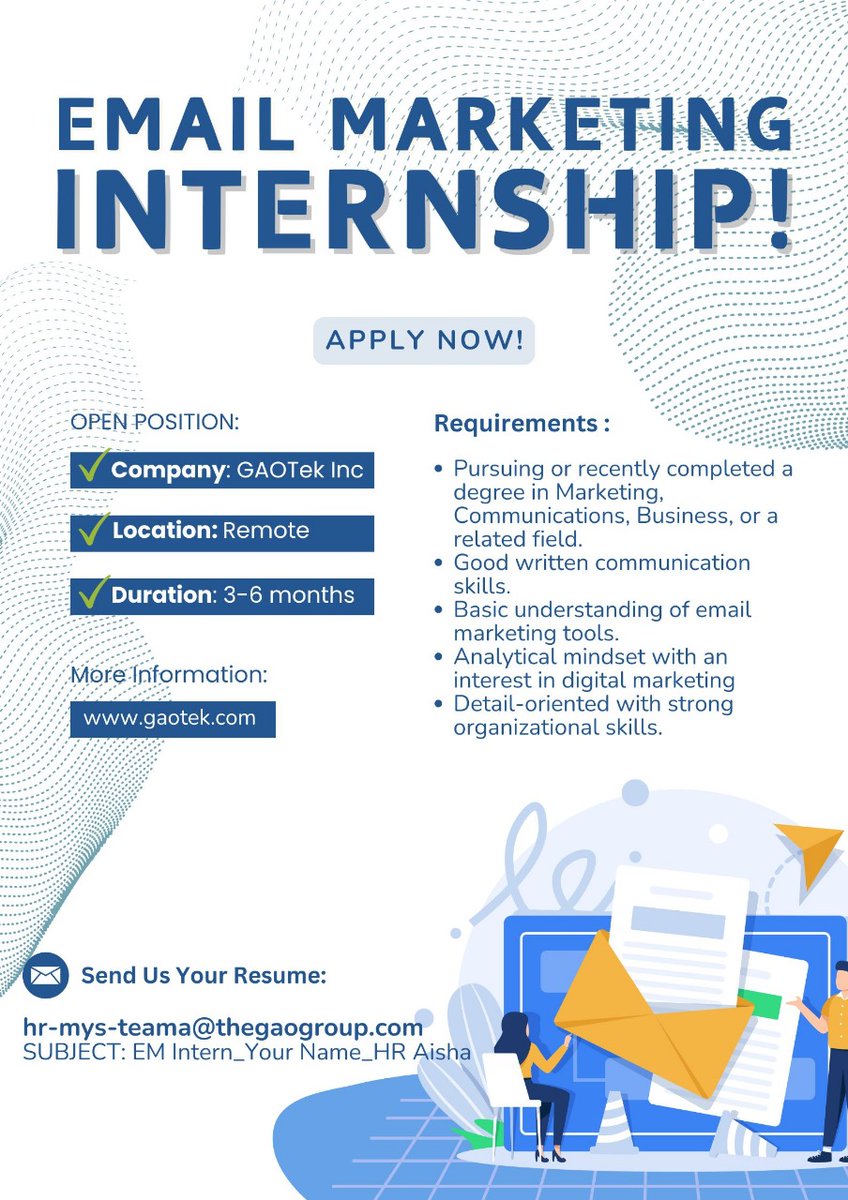 EMAIL MARKETING
INTERNSHIP!

APPLY NOW!

OPEN POSITION:

Company: GAOTek Inc

Location: Remote

Duration: 3-6 months

More Information:

www.gaotek.com

Requirements :

• Pursuing or recently completed a degree in Marketing, Communications, Business, or a related field.
• Good written communication skills.
• Basic understanding of email marketing tools.
• Analytical mindset with an interest in digital marketing
• Detail-oriented with strong organizational skills.

Send Us Your Resume:

hr-mys-teama@thegaogroup.com
SUBJECT: EM Intern_Your Name_HR Aisha